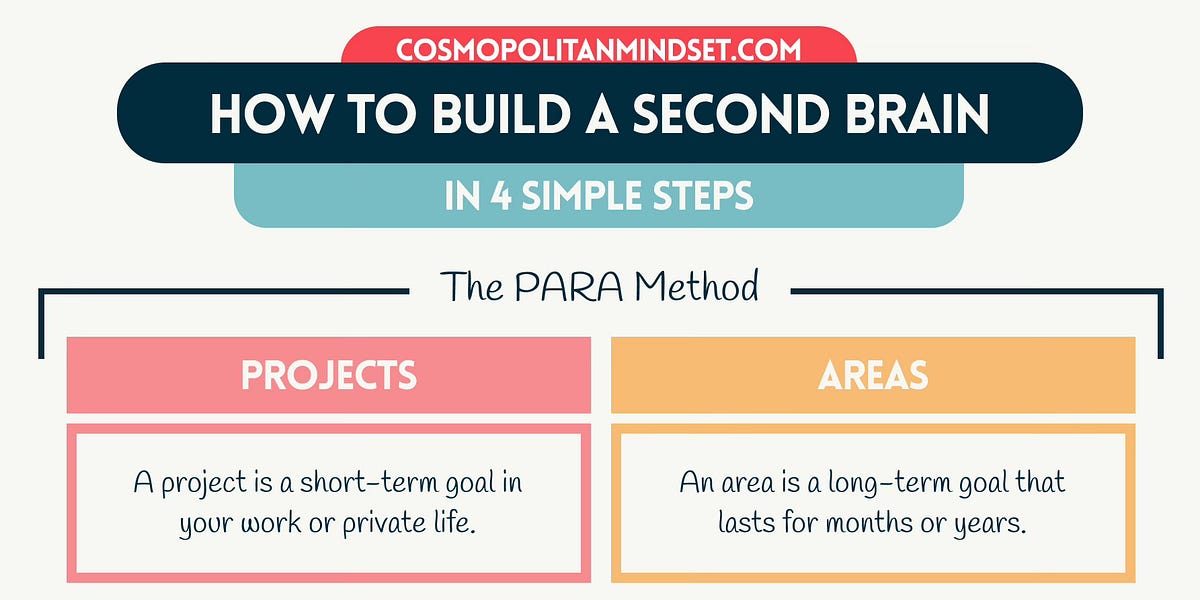 COSMOPOLITANMINDSET.COM

HOW TO BUILD A SECOND BRAIN

IN 4 SIMPLE STEPS

The PARA Method

PROJECTS

A project is a short-term goal in your work or private life.

AREAS

An area is a long-term goal that lasts for months or years.